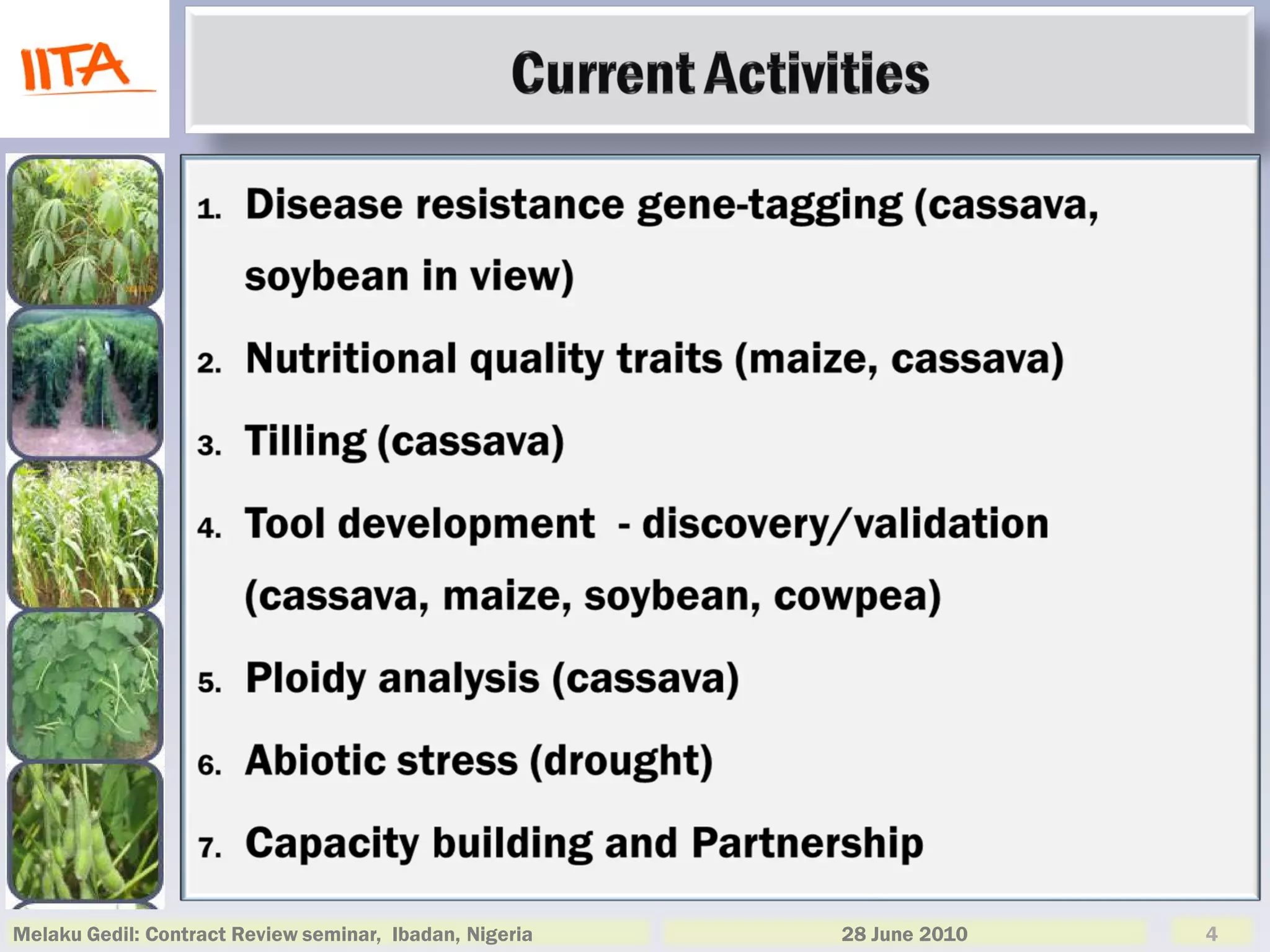 IITA

Current Activities

1. Disease resistance gene-tagging (cassava, soybean in view)

2. Nutritional quality traits (maize, cassava)

3. Tilling (cassava)

4. Tool development - discovery/validation (cassava, maize, soybean, cowpea)

5. Ploidy analysis (cassava)

6. Abiotic stress (drought)

7. Capacity building and Partnership

Melaku Gedil: Contract Review seminar, Ibadan, Nigeria

28 June 2010

4